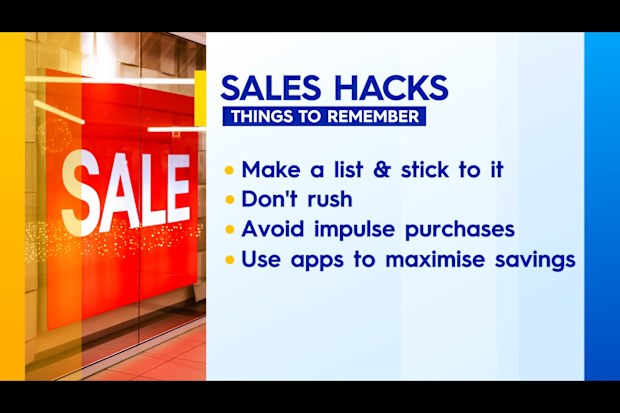 SALE

SALES HACKS
THINGS TO REMEMBER

• Make a list & stick to it
• Don't rush
• Avoid impulse purchases
• Use apps to maximise savings